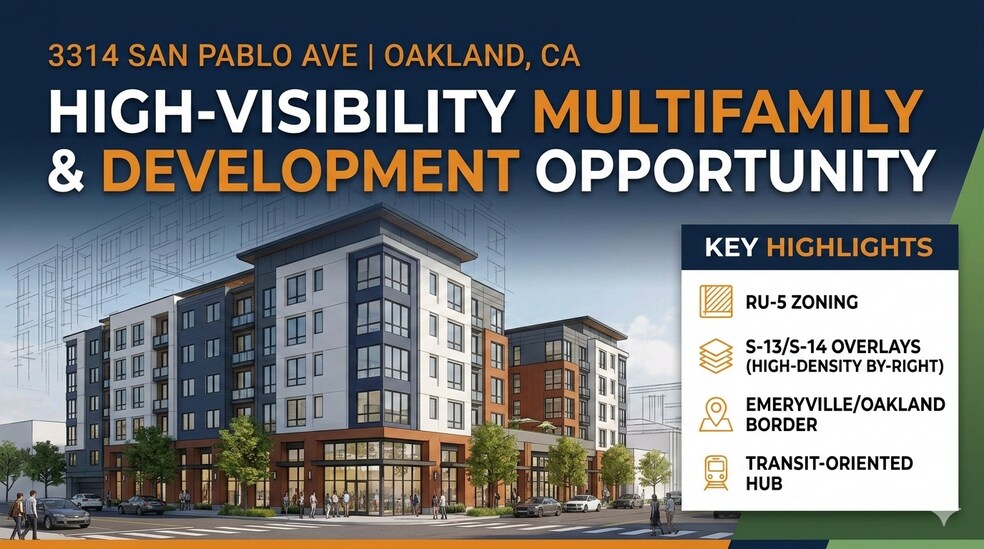 3314 SAN PABLO AVE | OAKLAND, CA

HIGH-VISIBILITY MULTIFAMILY & DEVELOPMENT OPPORTUNITY

KEY HIGHLIGHTS

RU-5 ZONING

S-13/S-14 OVERLAYS (HIGH-DENSITY BY-RIGHT)

EMERYVILLE/OAKLAND BORDER

TRANSIT-ORIENTED HUB